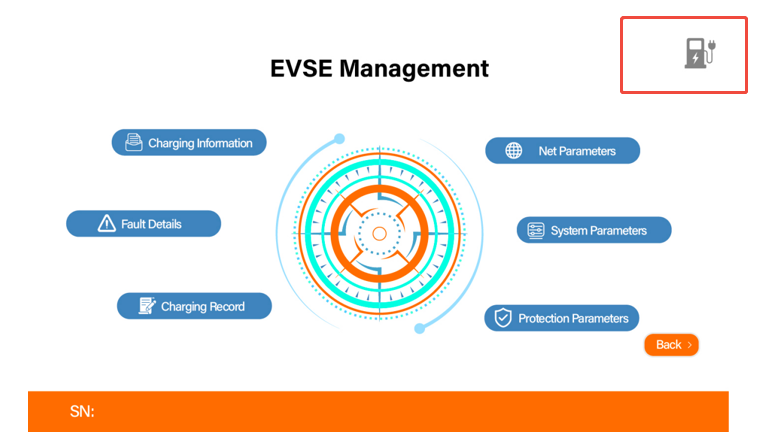 EVSE Management

Charging Information

Fault Details

Charging Record

Net Parameters

System Parameters

Protection Parameters

Back >

SN: